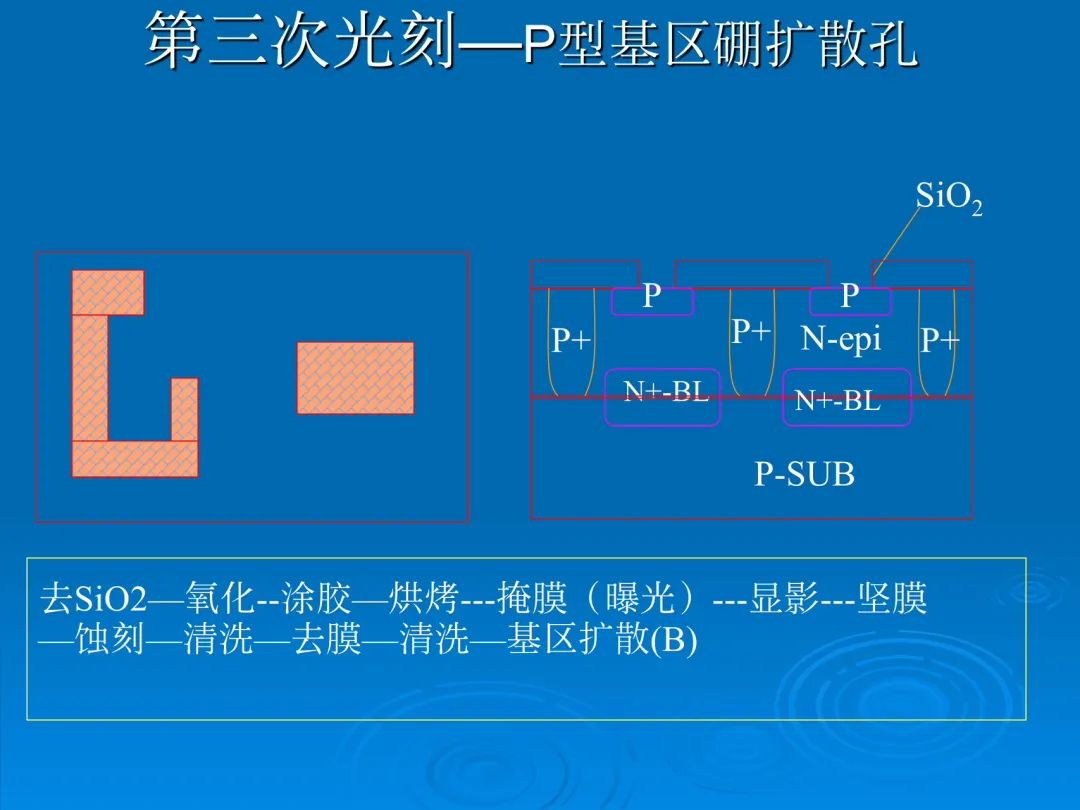 第三次光刻—P型基区硼扩散孔

$SiO_2$

P

P

P+

P+

N-epi

P+

N+-BL

N+-BL

P-SUB

去SiO2—氧化--涂胶—烘烤---掩膜（曝光）---显影---坚膜—蚀刻—清洗—去膜—清洗—基区扩散(B)